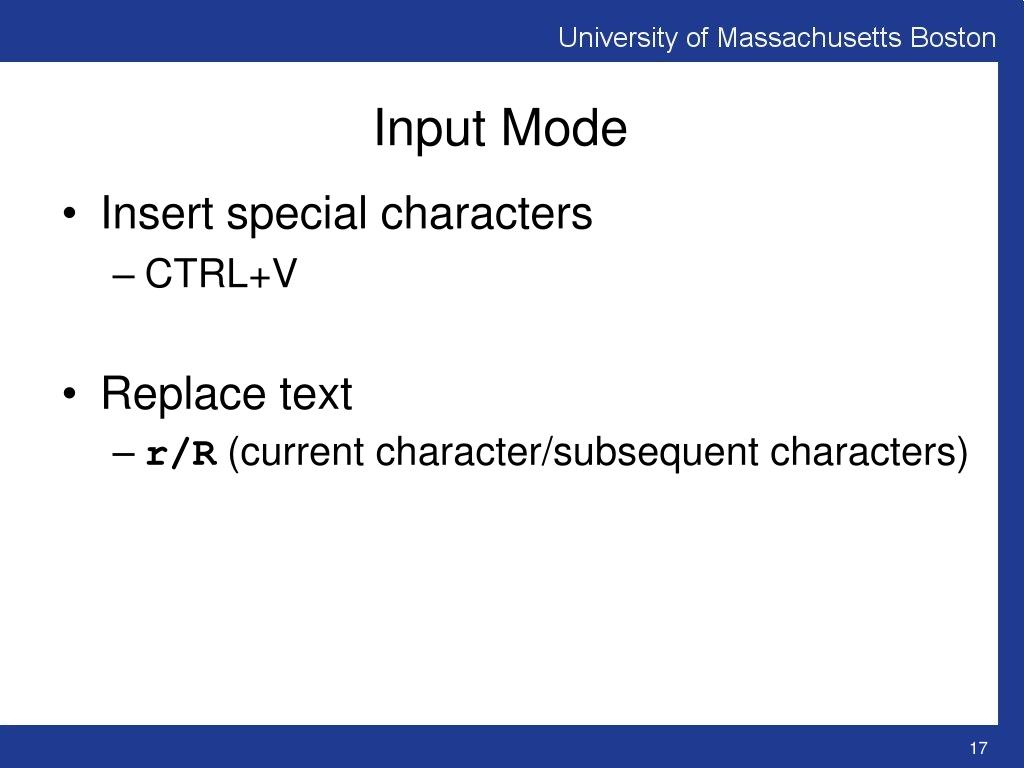 University of Massachusetts Boston

Input Mode

• Insert special characters
– CTRL+V

• Replace text
– r/R (current character/subsequent characters)

17